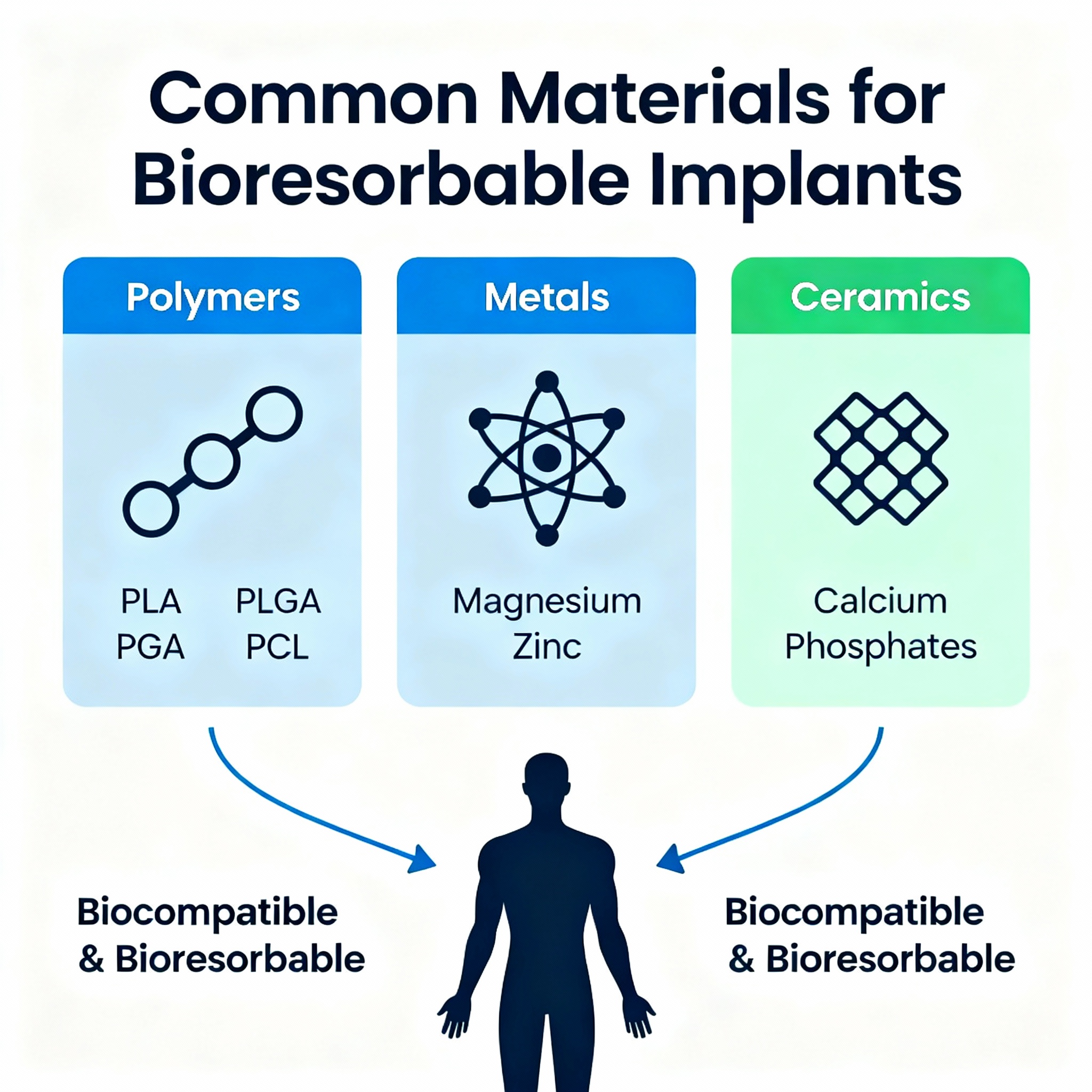 Common Materials for Bioresorbable Implants

Polymers

PLA PLGA
PGA PCL

Metals

Magnesium
Zinc

Ceramics

Calcium
Phosphates

Biocompatible & Bioresorbable

Biocompatible & Bioresorbable